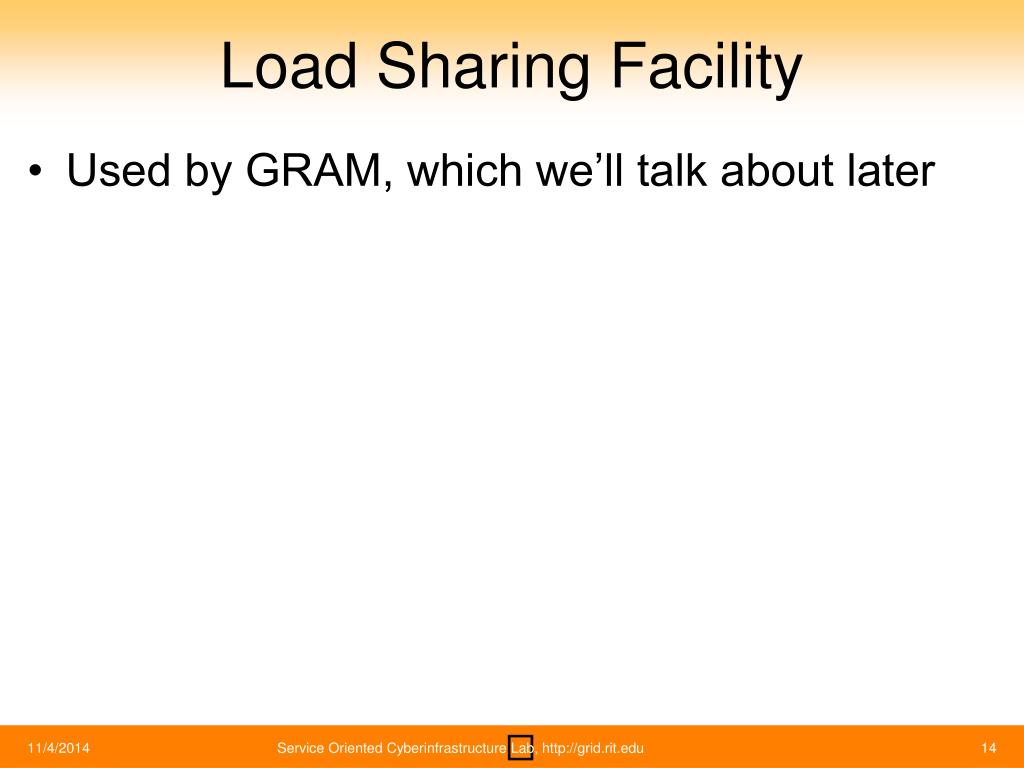 Load Sharing Facility

• Used by GRAM, which we'll talk about later

11/4/2014

Service Oriented Cyberinfrastructure Lab, http://grid.rit.edu

14